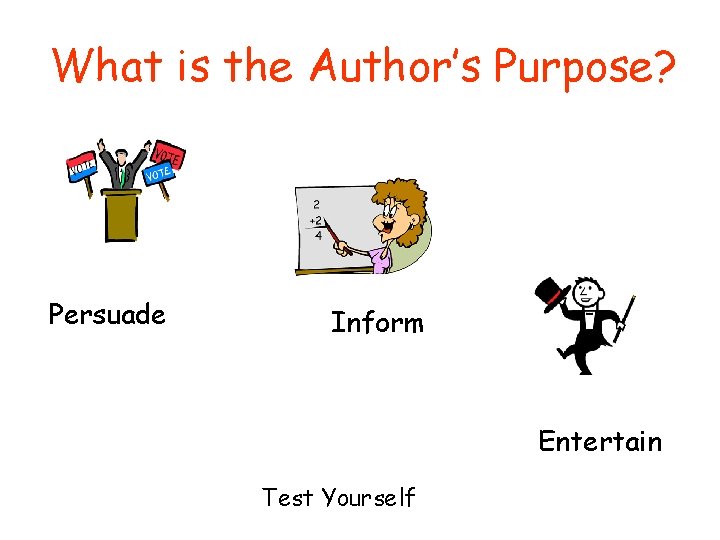 What is the Author's Purpose?

VOTE VOTE VOTE

2
+2
4

Persuade

Inform

Entertain

Test Yourself